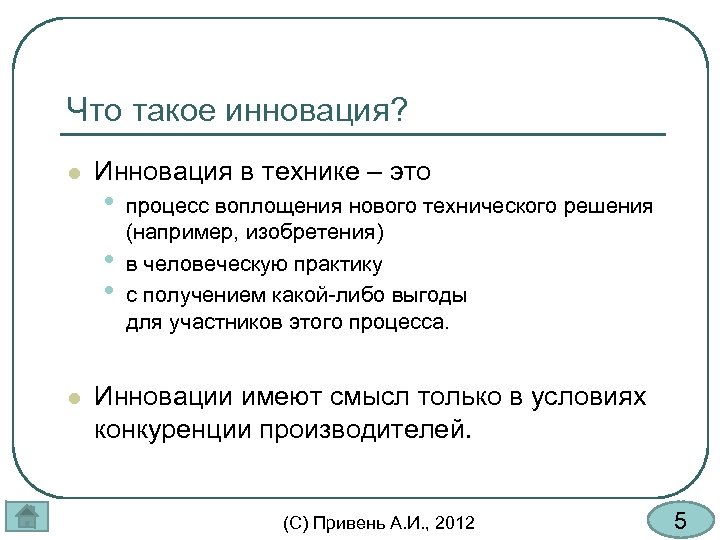 Что такое инновация?

Инновация в технике – это

процесс воплощения нового технического решения (например, изобретения)

в человеческую практику

с получением какой-либо выгоды для участников этого процесса.

Инновации имеют смысл только в условиях конкуренции производителей.

(С) Привень А.И., 2012

5